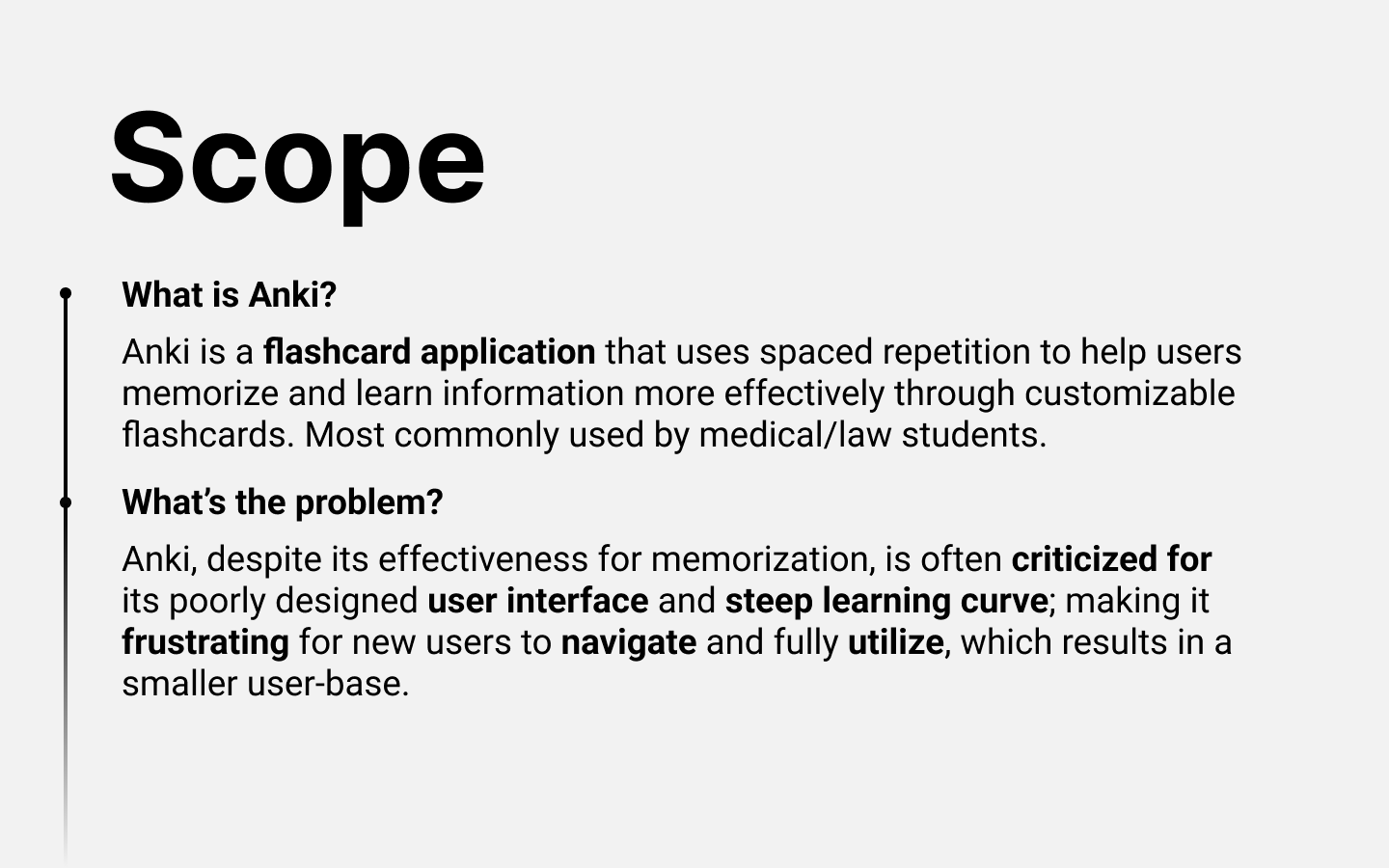 Scope

What is Anki?

Anki is a flashcard application that uses spaced repetition to help users memorize and learn information more effectively through customizable flashcards. Most commonly used by medical/law students.

What's the problem?

Anki, despite its effectiveness for memorization, is often criticized for its poorly designed user interface and steep learning curve; making it frustrating for new users to navigate and fully utilize, which results in a smaller user-base.